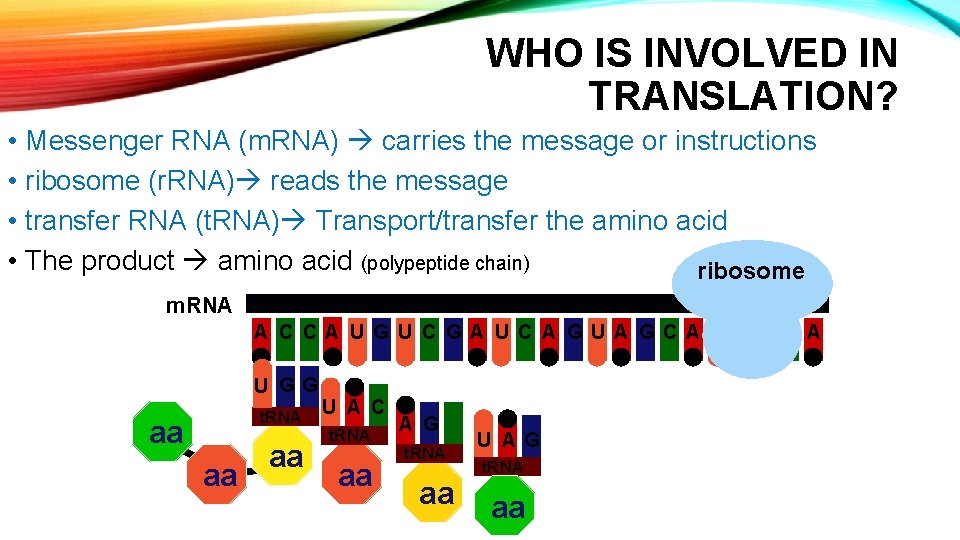 WHO IS INVOLVED IN TRANSLATION?

• Messenger RNA (mRNA) → carries the message or instructions
• ribosome (rRNA)→ reads the message
• transfer RNA (tRNA)→ Transport/transfer the amino acid
• The product → amino acid (polypeptide chain)

ribosome

mRNA

A C C A U G U C G A U C A G U A G C A A

U G G
tRNA

U A C
tRNA

A G
tRNA

U A G
tRNA

aa

aa

aa

aa

aa

aa